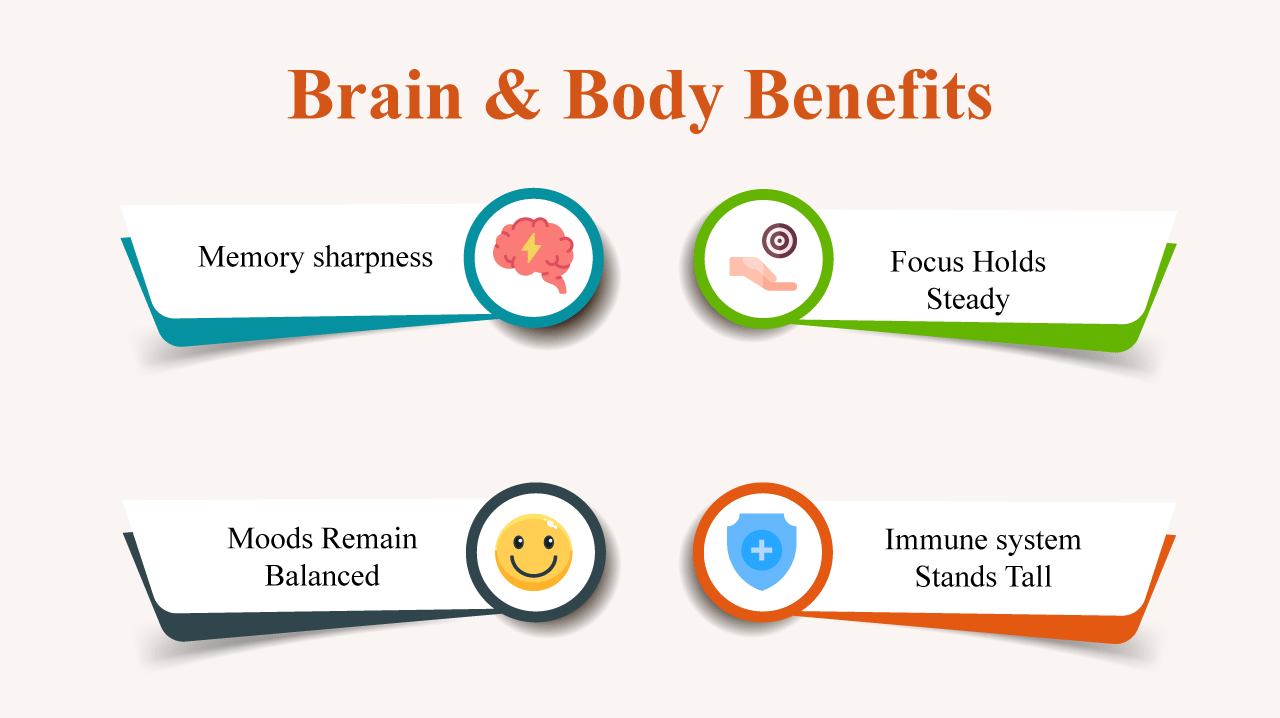 Brain & Body Benefits

Memory sharpness

Focus Holds Steady

Moods Remain Balanced

Immune system Stands Tall